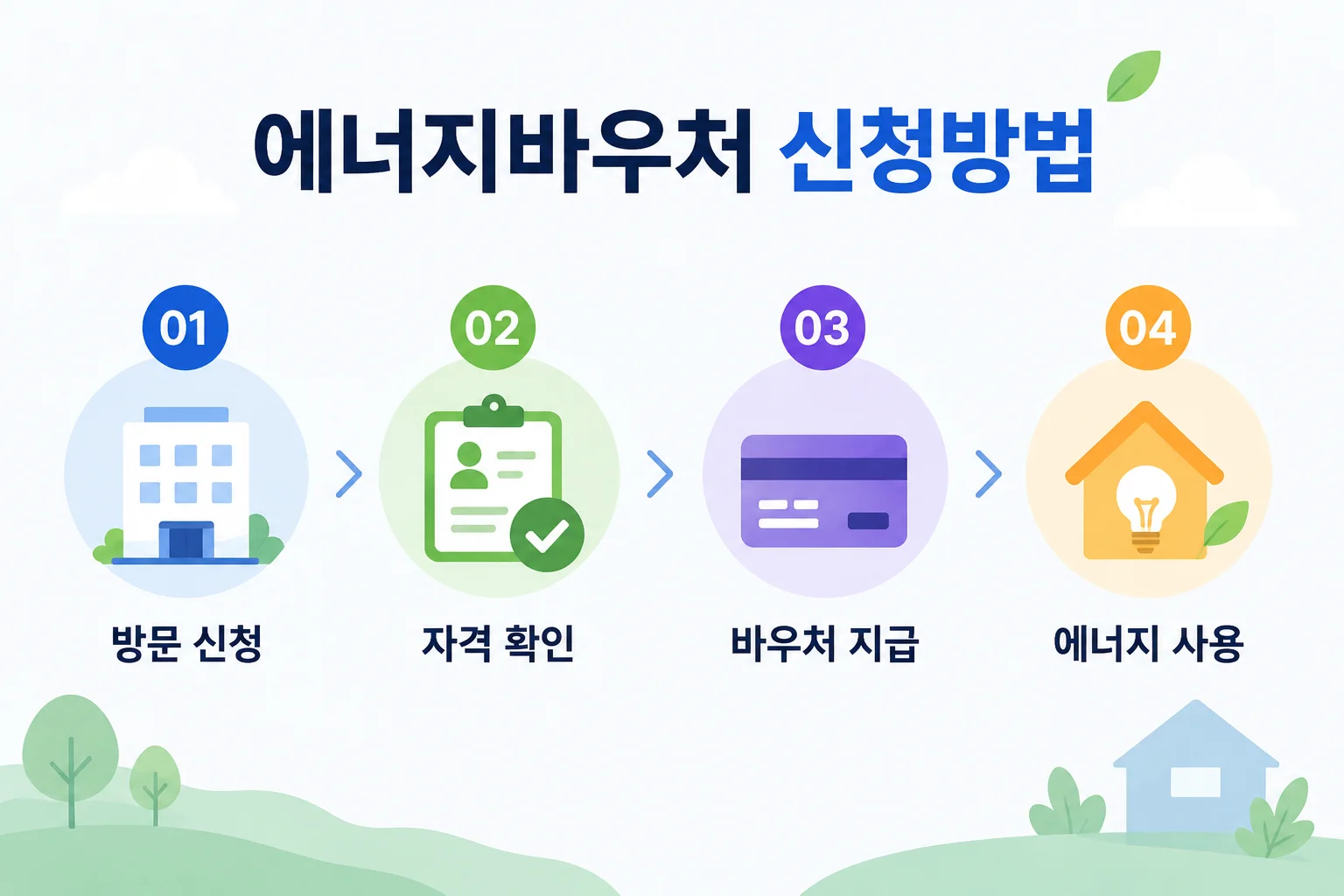 에너지바우처 신청방법

01
방문 신청

02
자격 확인

03
바우처 지급

04
에너지 사용